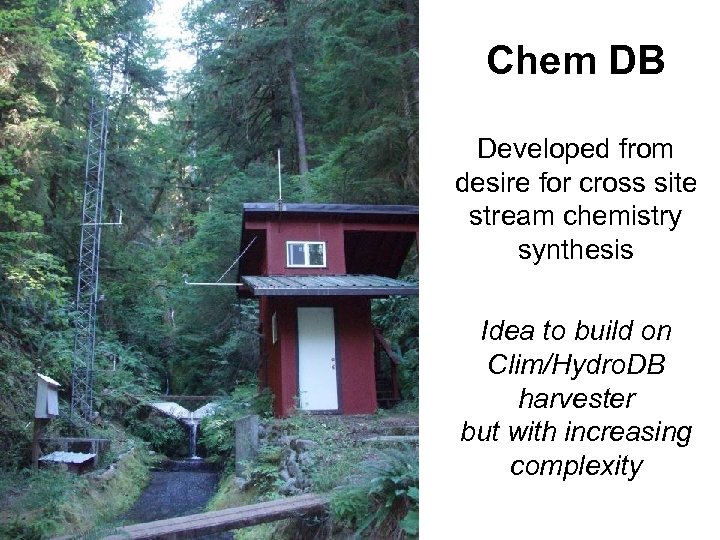 Chem DB

Developed from desire for cross site stream chemistry synthesis

Idea to build on Clim/HydroDB harvester but with increasing complexity